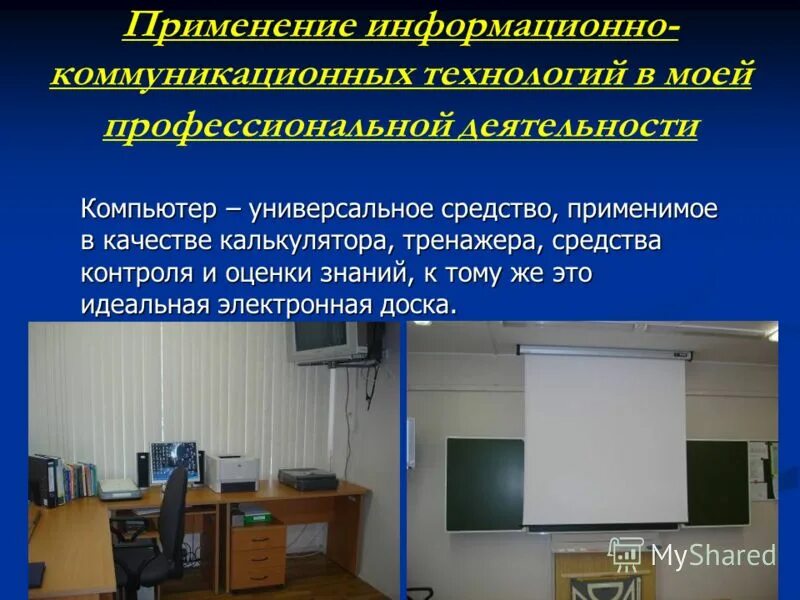 Применение информационно-коммуникационных технологий в моей профессиональной деятельности

Компьютер – универсальное средство, применимое в качестве калькулятора, тренажера, средства контроля и оценки знаний, к тому же это идеальная электронная доска.

MyShared